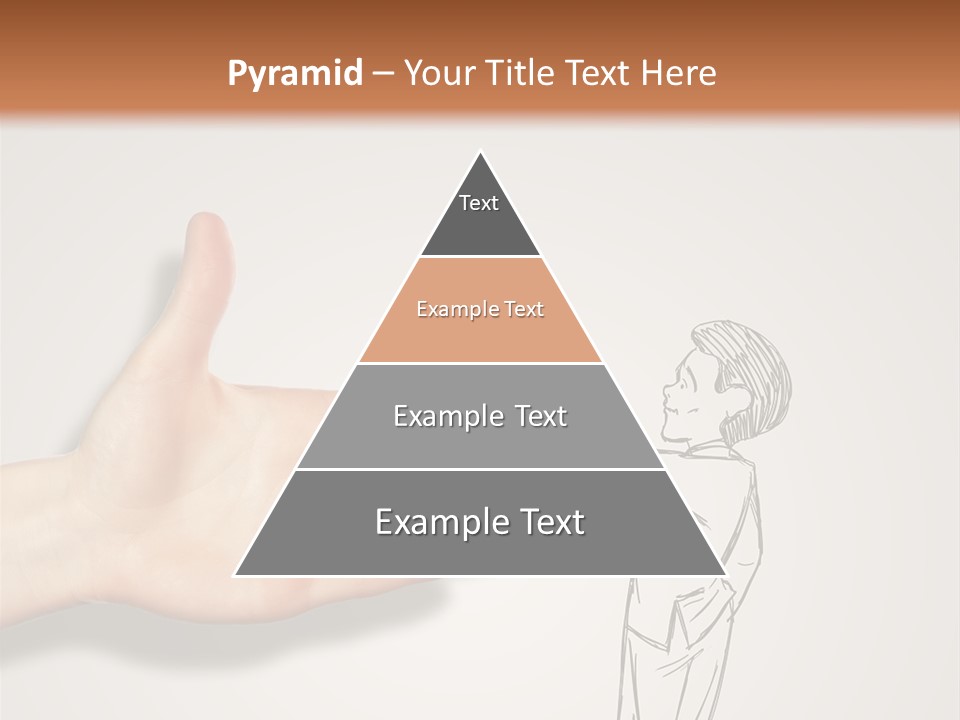 Pyramid – Your Title Text Here

Text

Example Text

Example Text

Example Text